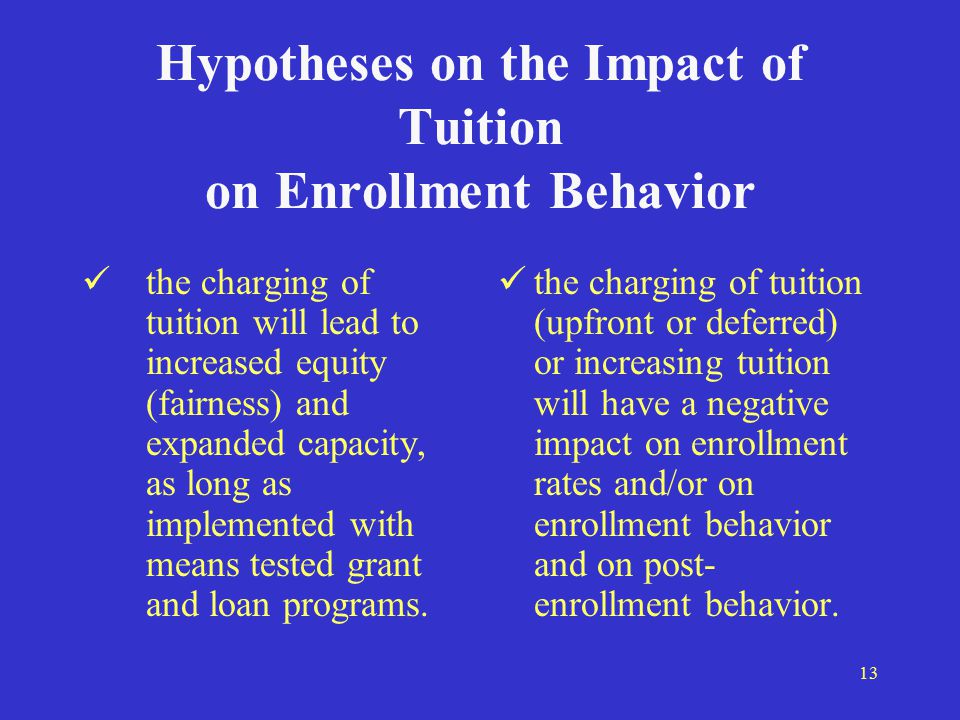 Hypotheses on the Impact of Tuition
on Enrollment Behavior

✓ the charging of tuition will lead to increased equity (fairness) and expanded capacity, as long as implemented with means tested grant and loan programs.

✓ the charging of tuition (upfront or deferred) or increasing tuition will have a negative impact on enrollment rates and/or on enrollment behavior and on post-enrollment behavior.

13